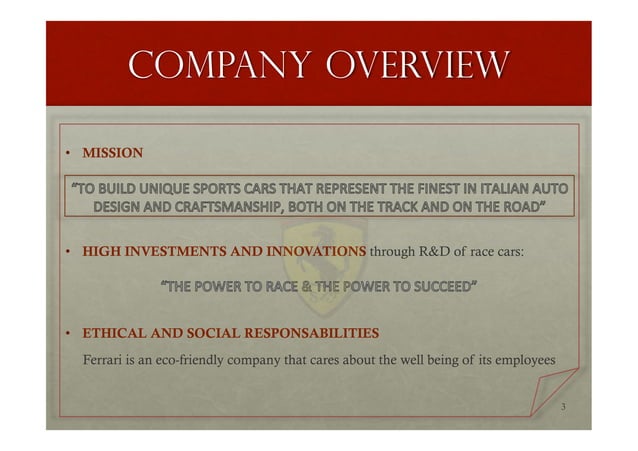 COMPANY OVERVIEW

• MISSION

"TO BUILD UNIQUE SPORTS CARS THAT REPRESENT THE FINEST IN ITALIAN AUTO DESIGN AND CRAFTSMANSHIP, BOTH ON THE TRACK AND ON THE ROAD"

• HIGH INVESTMENTS AND INNOVATIONS through R&D of race cars:

"THE POWER TO RACE & THE POWER TO SUCCEED"

• ETHICAL AND SOCIAL RESPONSABILITIES

Ferrari is an eco-friendly company that cares about the well being of its employees

3